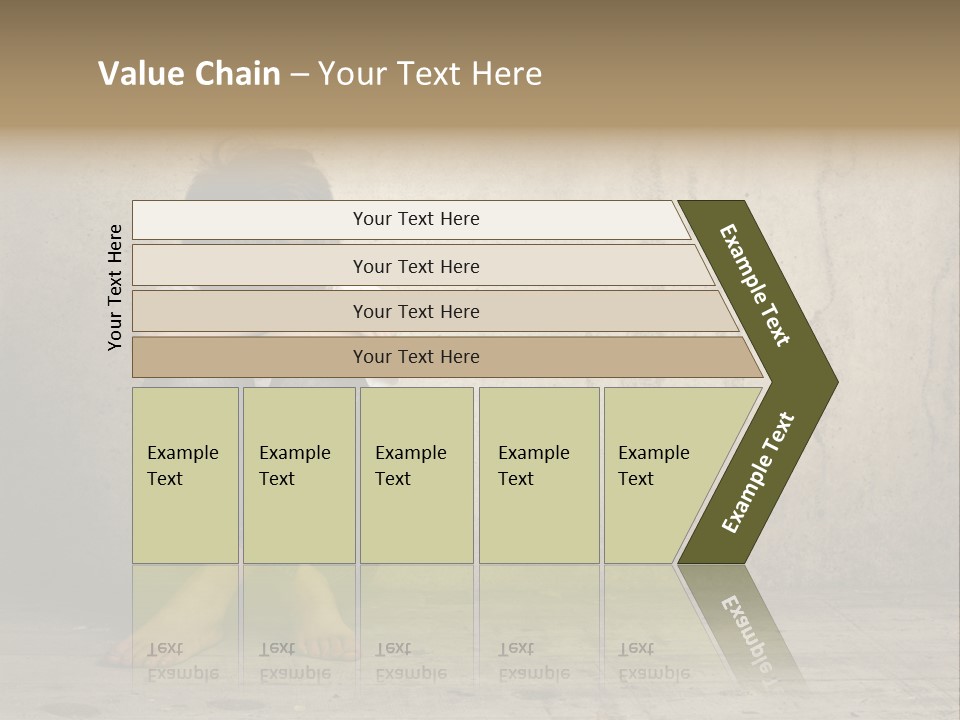 Value Chain – Your Text Here

Your Text Here

Your Text Here

Your Text Here

Your Text Here

Your Text Here

Example Text

Example Text

Example Text

Example Text

Example Text

Example Text

Example Text